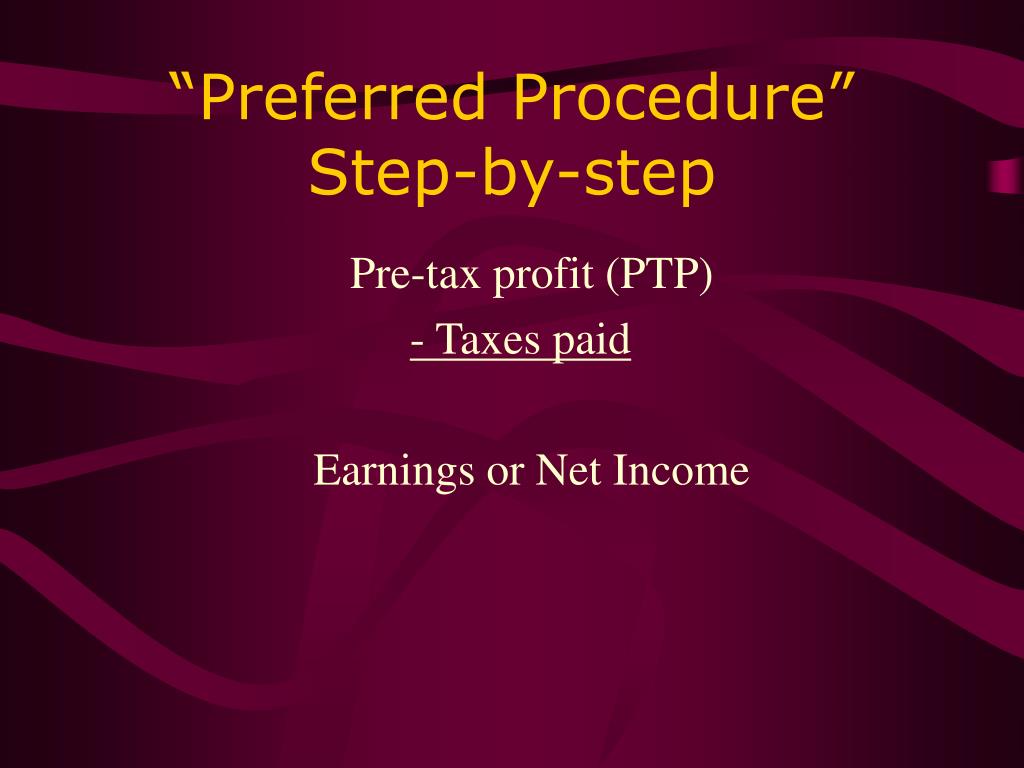 “Preferred Procedure” Step-by-step

Pre-tax profit (PTP)
- Taxes paid

Earnings or Net Income